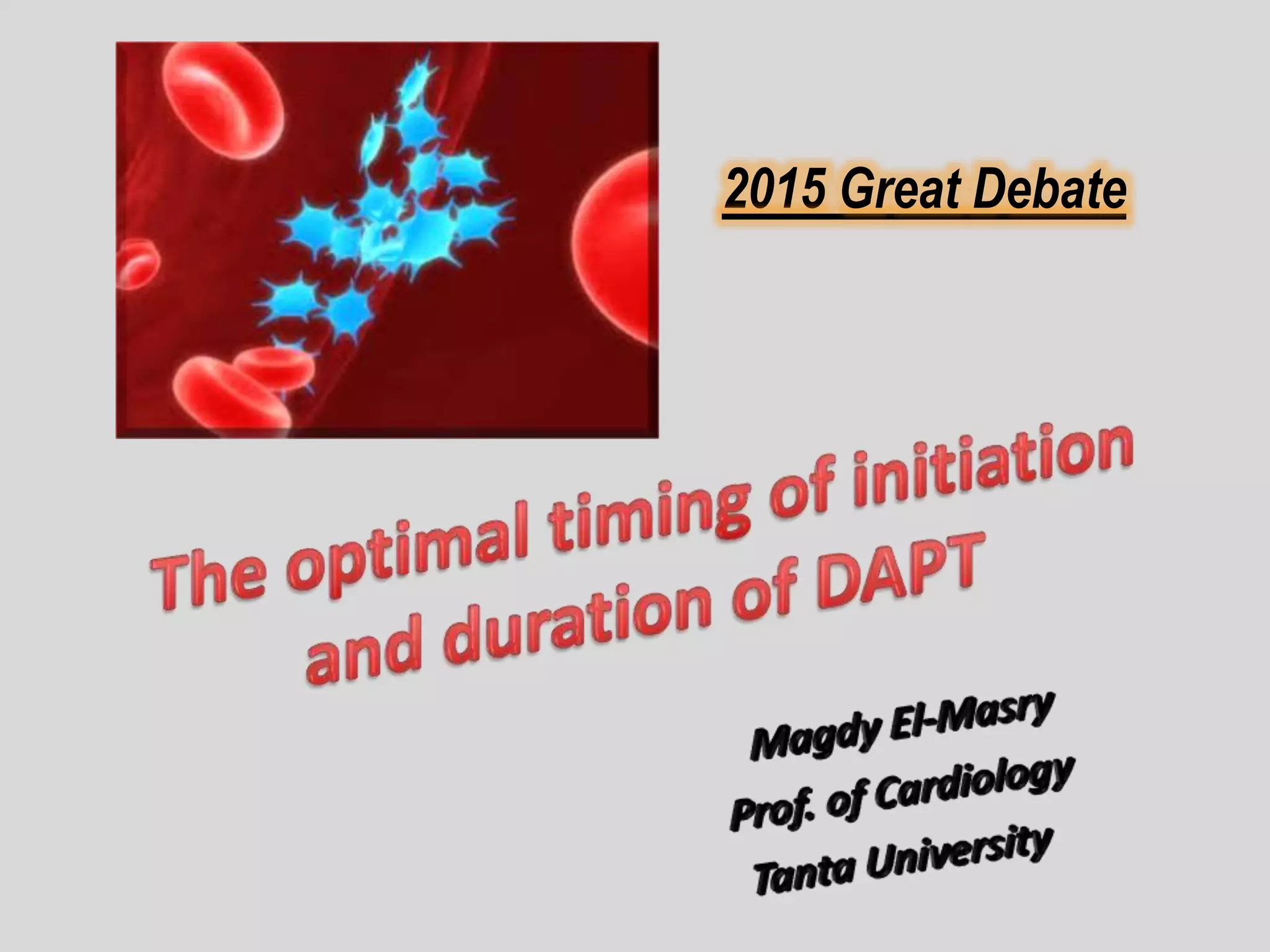 2015 Great Debate

The optimal timing of initiation and duration of DAPT

Magdy El-Masry
Prof. of Cardiology
Tanta University